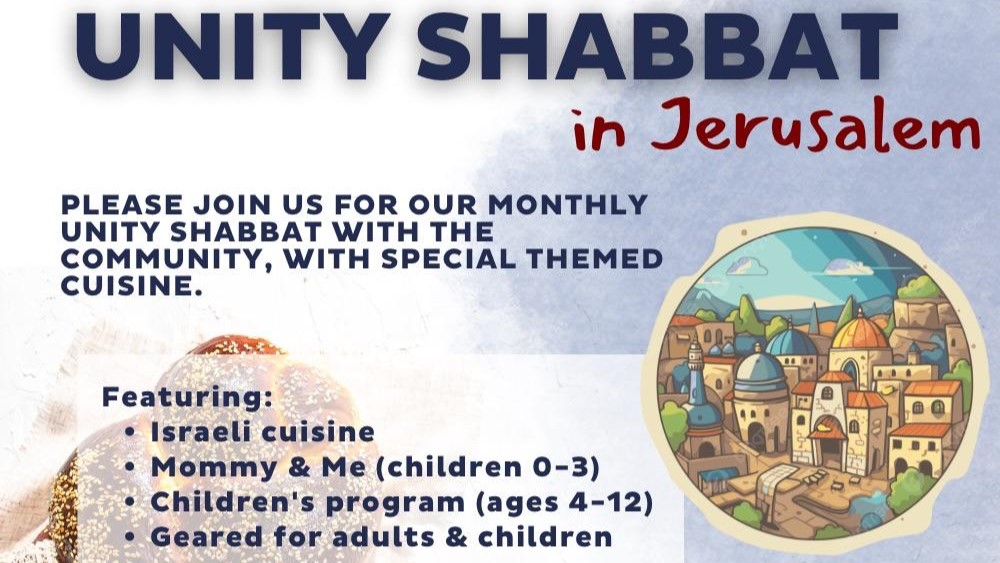 UNITY SHABBAT
in Jerusalem

PLEASE JOIN US FOR OUR MONTHLY UNITY SHABBAT WITH THE COMMUNITY, WITH SPECIAL THEMED CUISINE.

Featuring:
• Israeli cuisine
• Mommy & Me (children 0-3)
• Children's program (ages 4-12)
• Geared for adults & children